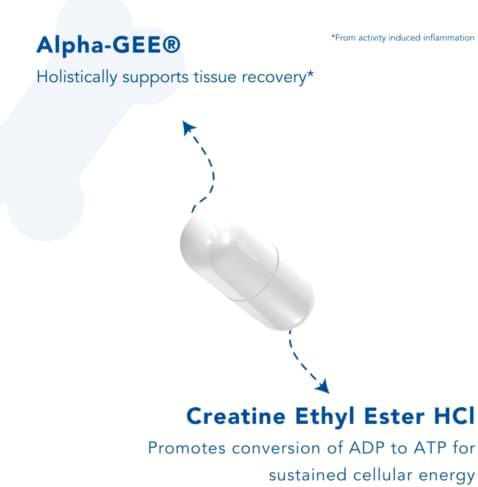 Alpha-GEE®

*From activity induced inflammation

Holistically supports tissue recovery*

Creatine Ethyl Ester HCl

Promotes conversion of ADP to ATP for sustained cellular energy